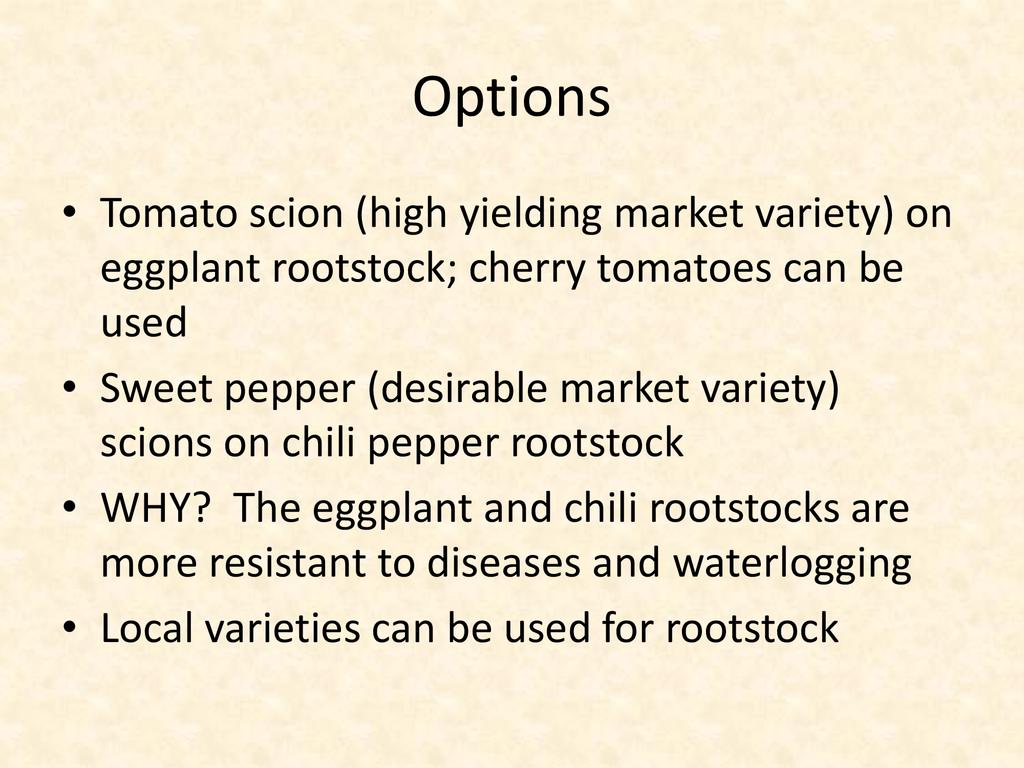 Options

• Tomato scion (high yielding market variety) on eggplant rootstock; cherry tomatoes can be used
• Sweet pepper (desirable market variety) scions on chili pepper rootstock
• WHY? The eggplant and chili rootstocks are more resistant to diseases and waterlogging
• Local varieties can be used for rootstock